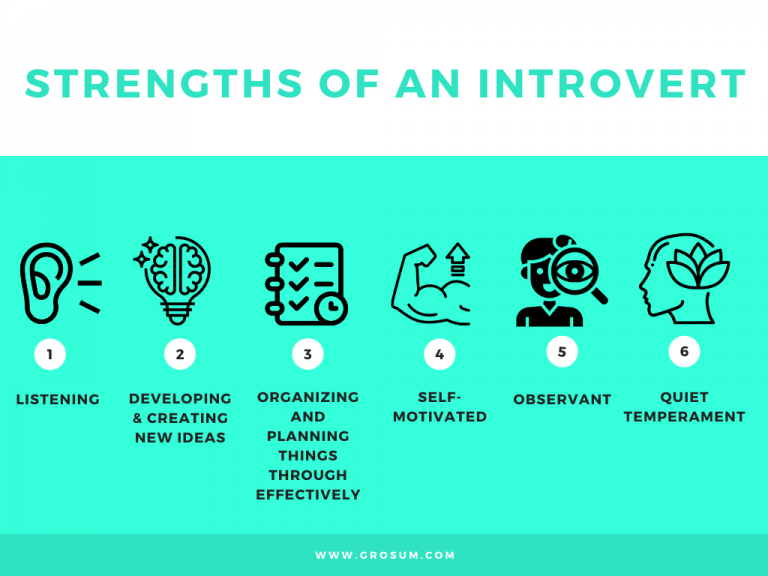 STRENGTHS OF AN INTROVERT

1
LISTENING

2
DEVELOPING & CREATING NEW IDEAS

3
ORGANIZING AND PLANNING THINGS THROUGH EFFECTIVELY

4
SELF-MOTIVATED

5
OBSERVANT

6
QUIET TEMPERAMENT

WWW.GROSUM.COM